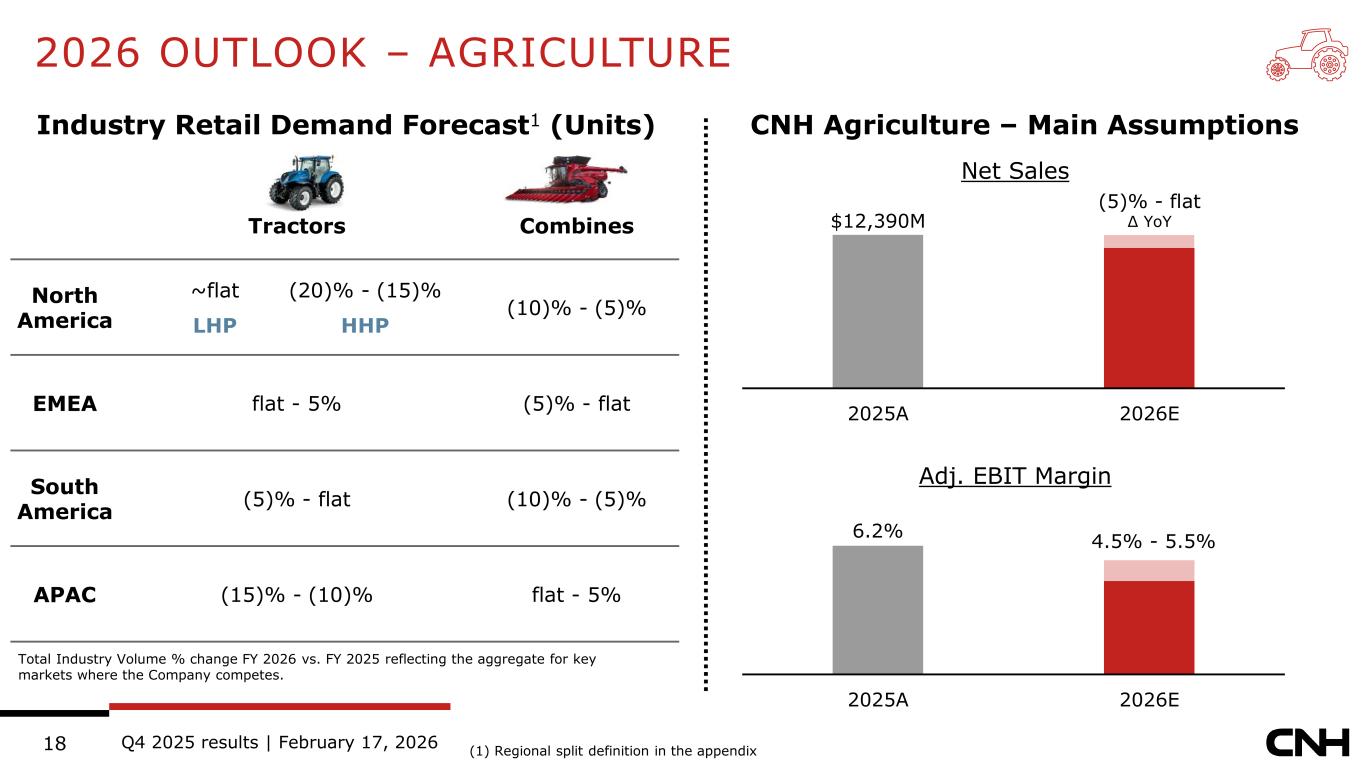 2026 OUTLOOK – AGRICULTURE

Industry Retail Demand Forecast$^1$ (Units)

| | Tractors | Combines |
|---|---|---|
| North America | ~flat LHP (20)% - (15)% HHP | (10)% - (5)% |
| EMEA | flat - 5% | (5)% - flat |
| South America | (5)% - flat | (10)% - (5)% |
| APAC | (15)% - (10)% | flat - 5% |

Total Industry Volume % change FY 2026 vs. FY 2025 reflecting the aggregate for key markets where the Company competes.

CNH Agriculture – Main Assumptions

Net Sales

$12,390M

(5)% - flat
Δ YoY

2025A 2026E

Adj. EBIT Margin

6.2%

4.5% - 5.5%

2025A 2026E

18 Q4 2025 results | February 17, 2026

(1) Regional split definition in the appendix

CNH